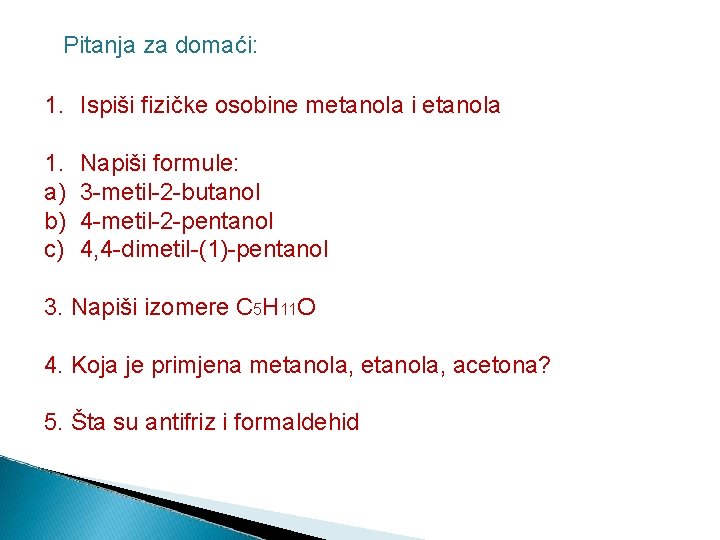 Pitanja za domaći:

1. Ispiši fizičke osobine metanola i etanola

1. Napiši formule:
a) 3-metil-2-butanol
b) 4-metil-2-pentanol
c) 4,4-dimetil-(1)-pentanol

3. Napiši izomere $C_5H_{11}O$

4. Koja je primjena metanola, etanola, acetona?

5. Šta su antifriz i formaldehid